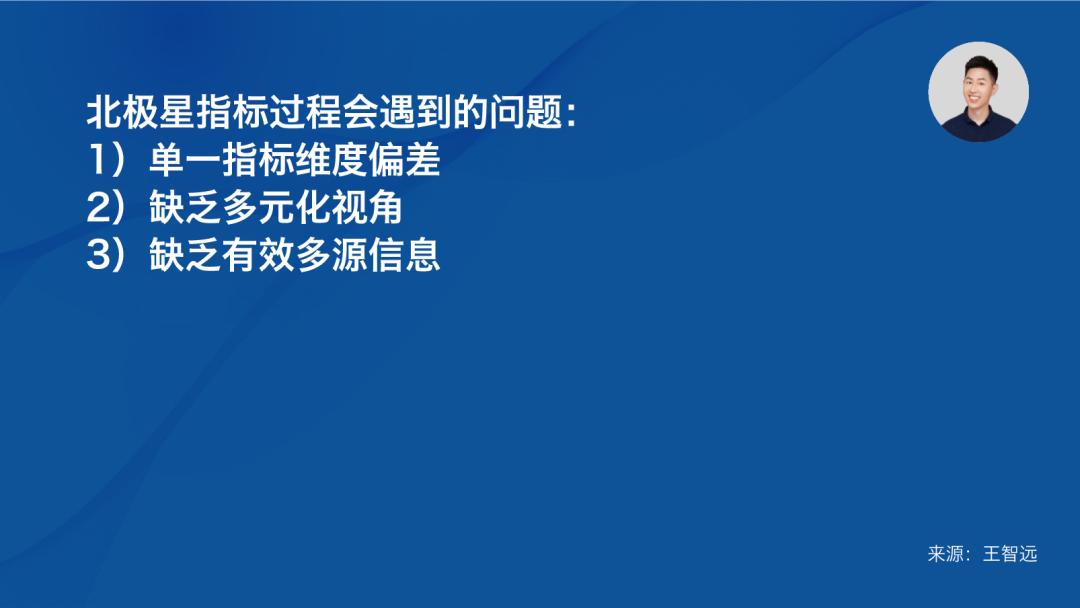 北极星指标过程会遇到的问题：
1）单一指标维度偏差
2）缺乏多元化视角
3）缺乏有效多源信息

来源：王智远